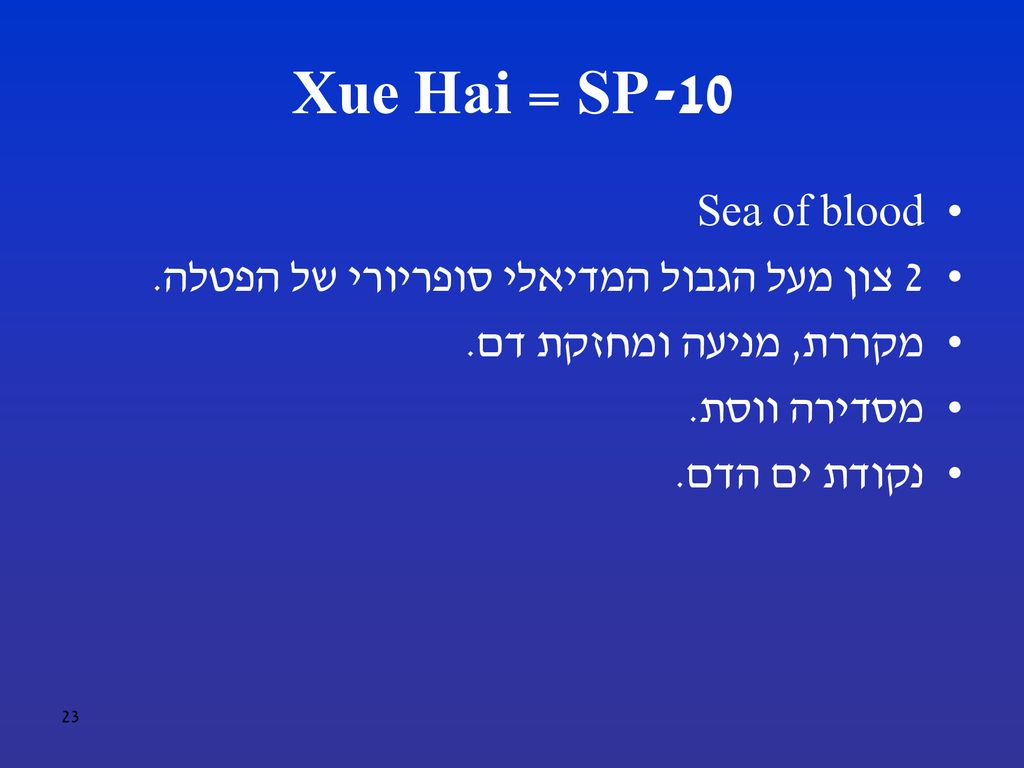 Xue Hai = SP-10

• Sea of blood
• 2 צון מעל הגבול המדיאלי סופריורי של הפטלה.
• מקררת, מניעה ומחזקת דם.
• מסדירה ווסת.
• נקודת ים הדם.

23